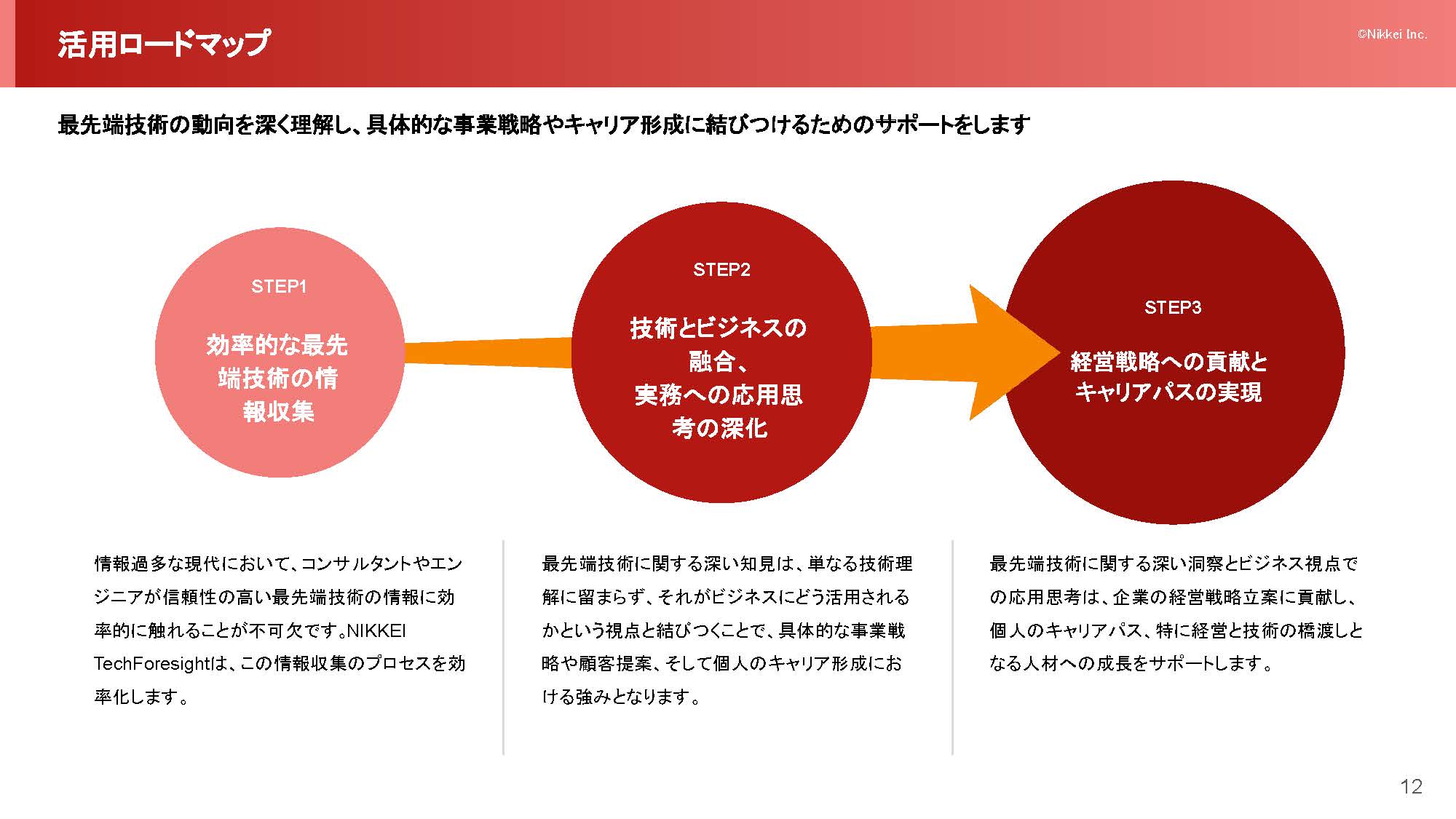 活用ロードマップ

©Nikkei Inc.

最先端技術の動向を深く理解し、具体的な事業戦略やキャリア形成に結びつけるためのサポートをします

STEP1

効率的な最先端技術の情報収集

STEP2

技術とビジネスの融合、実務への応用思考の深化

STEP3

経営戦略への貢献とキャリアパスの実現

情報過多な現代において、コンサルタントやエンジニアが信頼性の高い最先端技術の情報に効率的に触れることが不可欠です。NIKKEI TechForesightは、この情報収集のプロセスを効率化します。

最先端技術に関する深い知見は、単なる技術理解に留まらず、それがビジネスにどう活用されるかという視点と結びつくことで、具体的な事業戦略や顧客提案、そして個人のキャリア形成における強みとなります。

最先端技術に関する深い洞察とビジネス視点での応用思考は、企業の経営戦略立案に貢献し、個人のキャリアパス、特に経営と技術の橋渡しとなる人材への成長をサポートします。

12